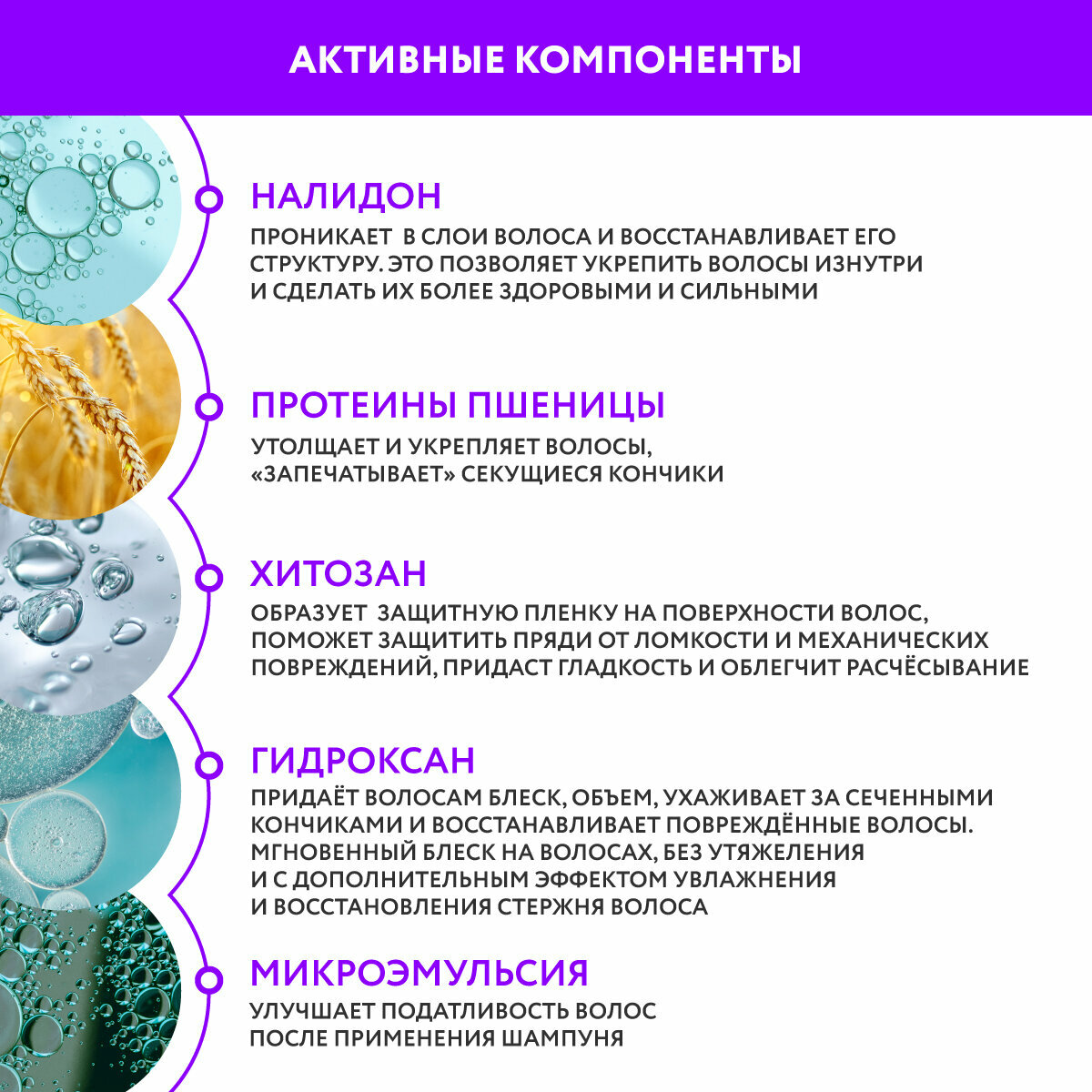 АКТИВНЫЕ КОМПОНЕНТЫ

НАЛИДОН

ПРОНИКАЕТ В СЛОИ ВОЛОСА И ВОССТАНАВЛИВАЕТ ЕГО СТРУКТУРУ. ЭТО ПОЗВОЛЯЕТ УКРЕПИТЬ ВОЛОСЫ ИЗНУТРИ И СДЕЛАТЬ ИХ БОЛЕЕ ЗДОРОВЫМИ И СИЛЬНЫМИ

ПРОТЕИНЫ ПШЕНИЦЫ

УТОЛЩАЕТ И УКРЕПЛЯЕТ ВОЛОСЫ, «ЗАПЕЧАТЫВАЕТ» СЕКУЩИЕСЯ КОНЧИКИ

ХИТОЗАН

ОБРАЗУЕТ ЗАЩИТНУЮ ПЛЕНКУ НА ПОВЕРХНОСТИ ВОЛОС, ПОМОЖЕТ ЗАЩИТИТЬ ПРЯДИ ОТ ЛОМКОСТИ И МЕХАНИЧЕСКИХ ПОВРЕЖДЕНИЙ, ПРИДАСТ ГЛАДКОСТЬ И ОБЛЕГЧИТ РАСЧЁСЫВАНИЕ

ГИДРОКСАН

ПРИДАЁТ ВОЛОСАМ БЛЕСК, ОБЪЕМ, УХАЖИВАЕТ ЗА СЕЧЕННЫМИ КОНЧИКАМИ И ВОССТАНАВЛИВАЕТ ПОВРЕЖДЁННЫЕ ВОЛОСЫ. МГНОВЕННЫЙ БЛЕСК НА ВОЛОСАХ, БЕЗ УТЯЖЕЛЕНИЯ И С ДОПОЛНИТЕЛЬНЫМ ЭФФЕКТОМ УВЛАЖНЕНИЯ И ВОССТАНОВЛЕНИЯ СТЕРЖНЯ ВОЛОСА

МИКРОЭМУЛЬСИЯ

УЛУЧШАЕТ ПОДАТЛИВОСТЬ ВОЛОС ПОСЛЕ ПРИМЕНЕНИЯ ШАМПУНЯ